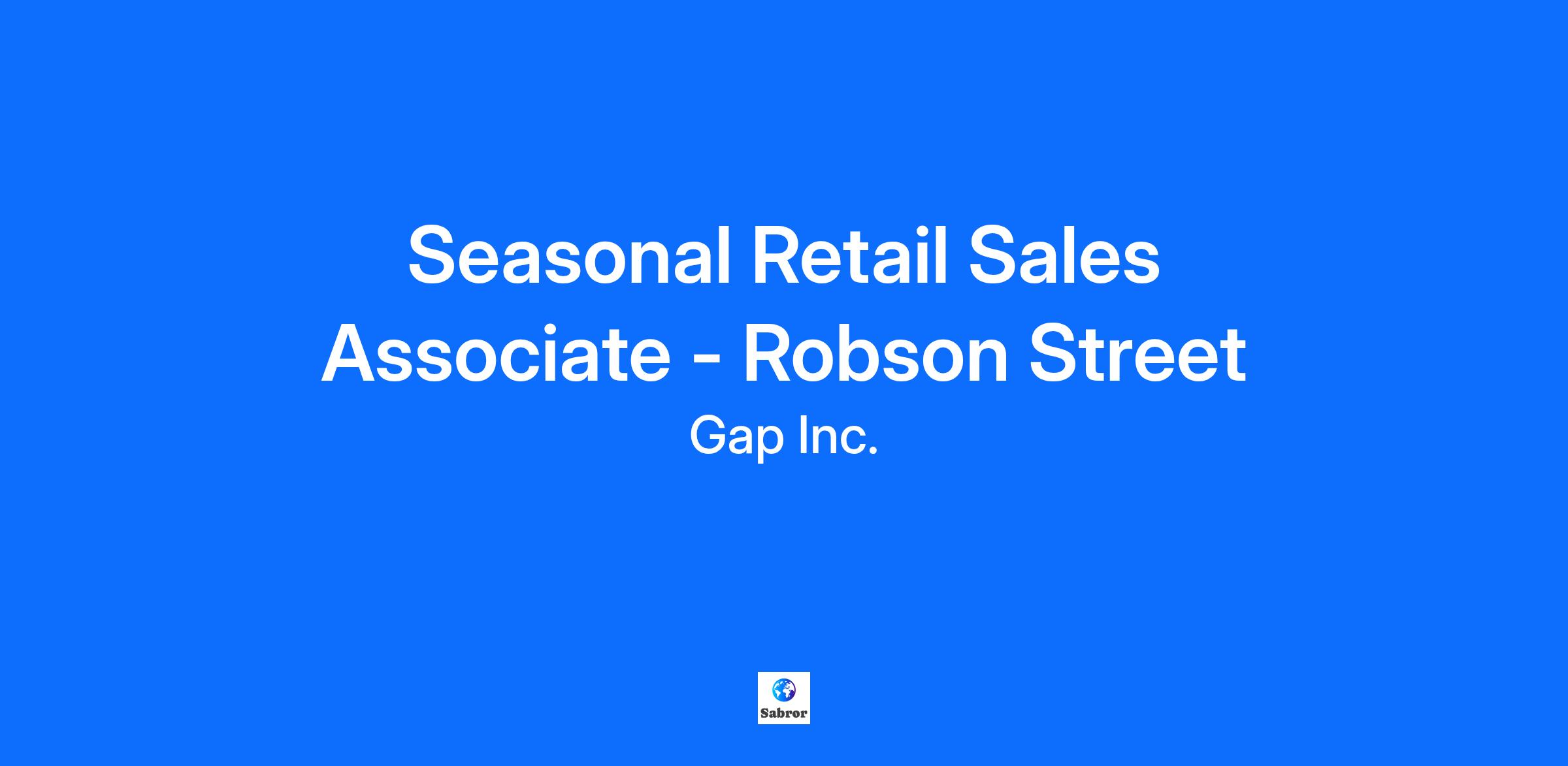 Seasonal Retail Sales Associate - Robson Street

Gap Inc.

Sabror